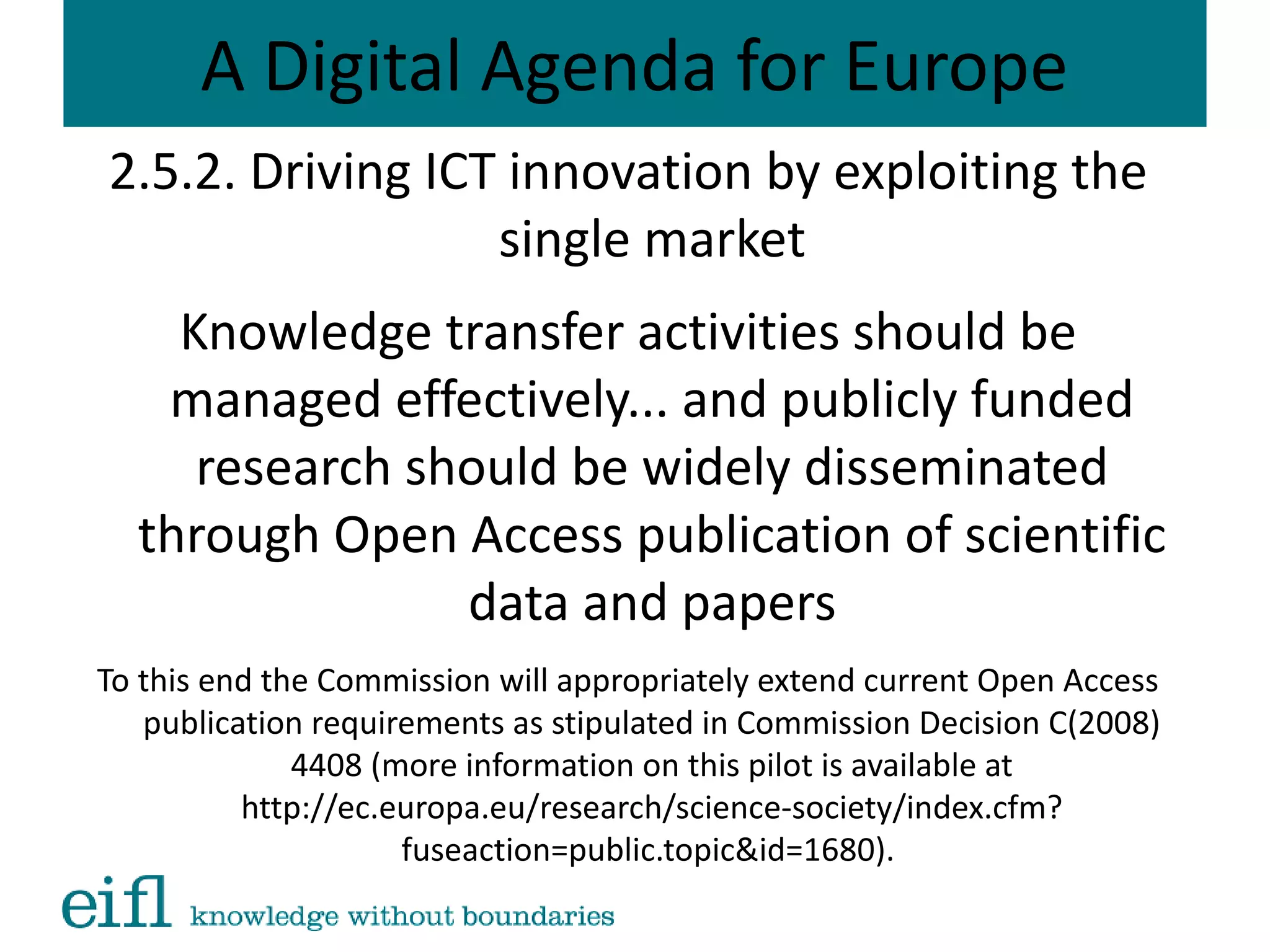 A Digital Agenda for Europe

2.5.2. Driving ICT innovation by exploiting the single market

Knowledge transfer activities should be managed effectively... and publicly funded research should be widely disseminated through Open Access publication of scientific data and papers

To this end the Commission will appropriately extend current Open Access publication requirements as stipulated in Commission Decision C(2008) 4408 (more information on this pilot is available at http://ec.europa.eu/research/science-society/index.cfm?fuseaction=public.topic&id=1680).

eifl knowledge without boundaries